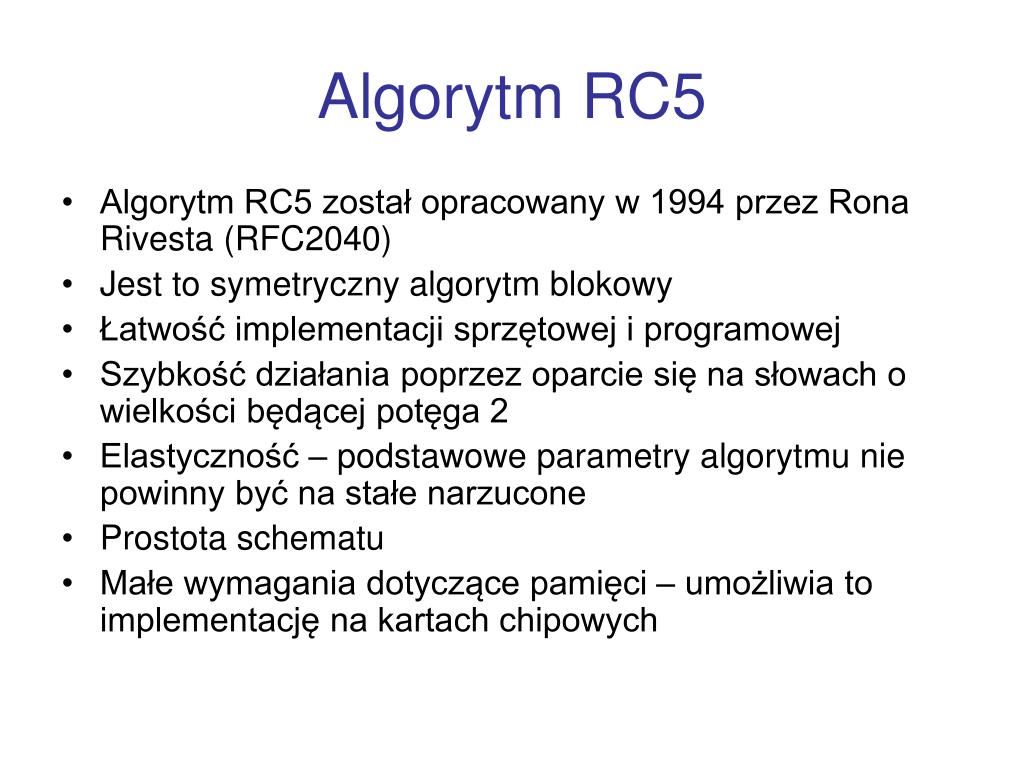 Algorytm RC5

• Algorytm RC5 został opracowany w 1994 przez Rona Rivesta (RFC2040)
• Jest to symetryczny algorytm blokowy
• Łatwość implementacji sprzętowej i programowej
• Szybkość działania poprzez oparcie się na słowach o wielkości będącej potęga 2
• Elastyczność – podstawowe parametry algorytmu nie powinny być na stałe narzucone
• Prostota schematu
• Małe wymagania dotyczące pamięci – umożliwia to implementację na kartach chipowych